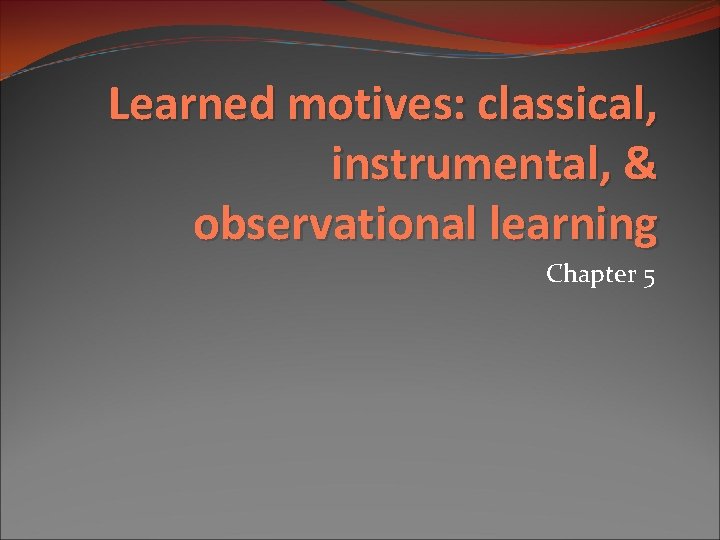 Learned motives: classical, instrumental, & observational learning

Chapter 5